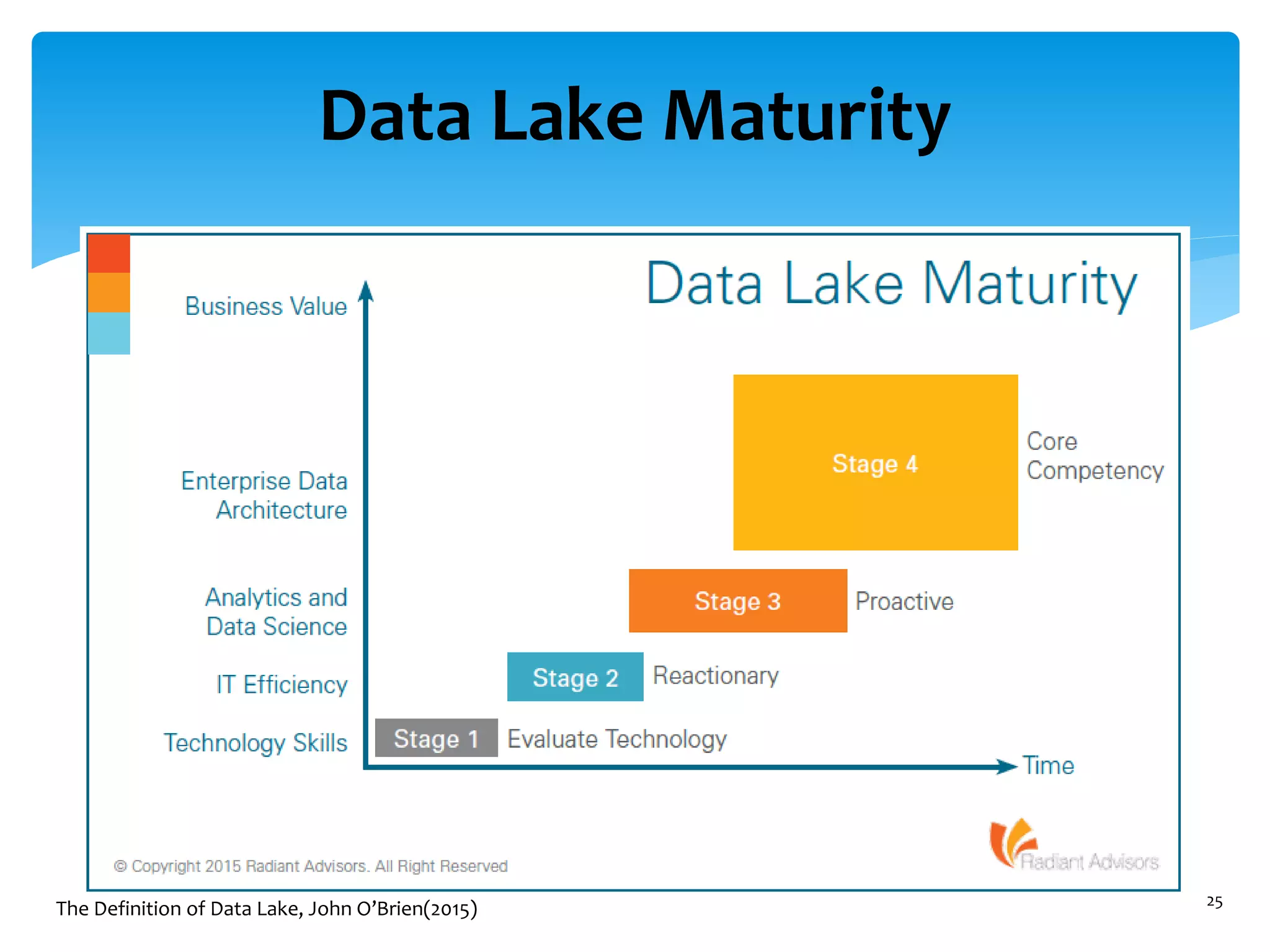 Data Lake Maturity

Data Lake Maturity

Business Value

Enterprise Data Architecture

Analytics and Data Science

IT Efficiency

Technology Skills

Stage 4

Core Competency

Stage 3

Proactive

Stage 2

Reactionary

Stage 1

Evaluate Technology

Time

© Copyright 2015 Radiant Advisors. All Right Reserved

Radiant Advisors

The Definition of Data Lake, John O'Brien(2015)

25